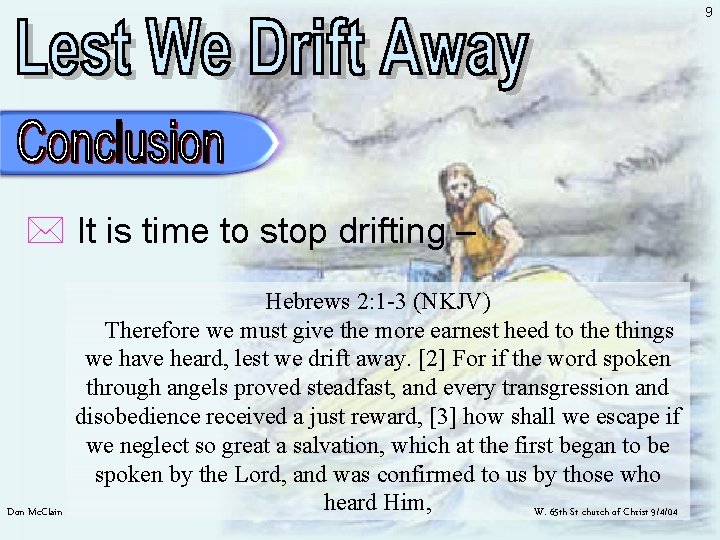 9

Lest We Drift Away

Conclusion

It is time to stop drifting –

Hebrews 2:1-3 (NKJV)
Therefore we must give the more earnest heed to the things we have heard, lest we drift away. [2] For if the word spoken through angels proved steadfast, and every transgression and disobedience received a just reward, [3] how shall we escape if we neglect so great a salvation, which at the first began to be spoken by the Lord, and was confirmed to us by those who heard Him,

Don McClain

W. 65th St church of Christ 9/4/04